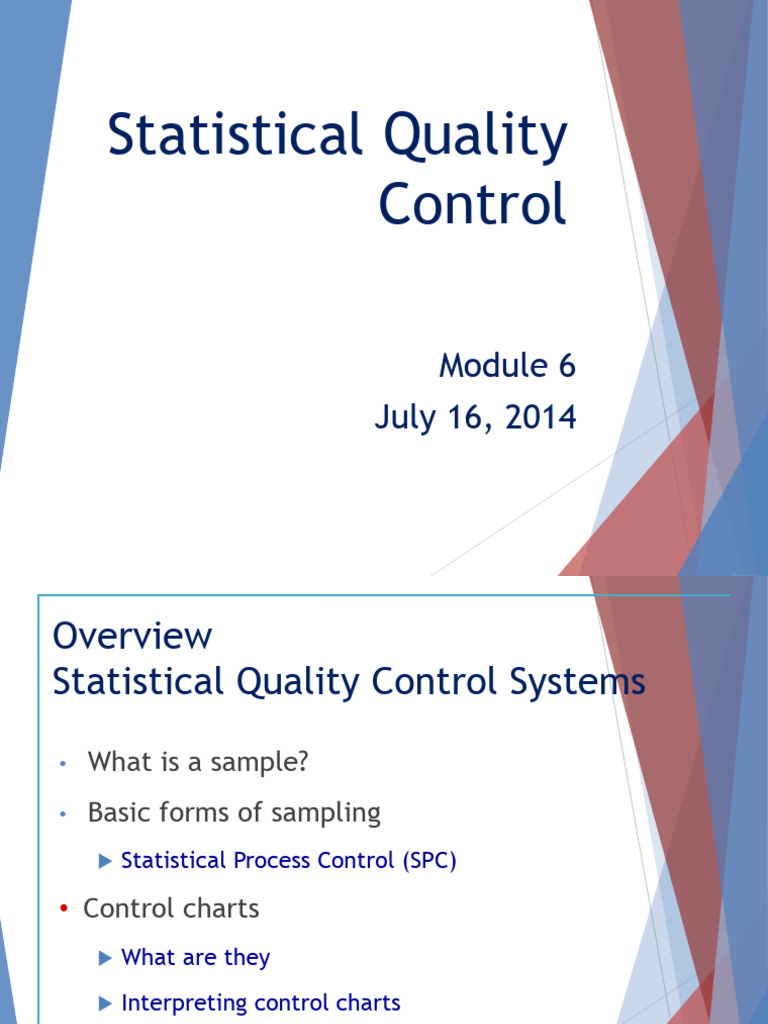 Statistical Quality Control

Module 6
July 16, 2014

Overview
Statistical Quality Control Systems

• What is a sample?

• Basic forms of sampling

▶ Statistical Process Control (SPC)

• Control charts

▶ What are they

▶ Interpreting control charts